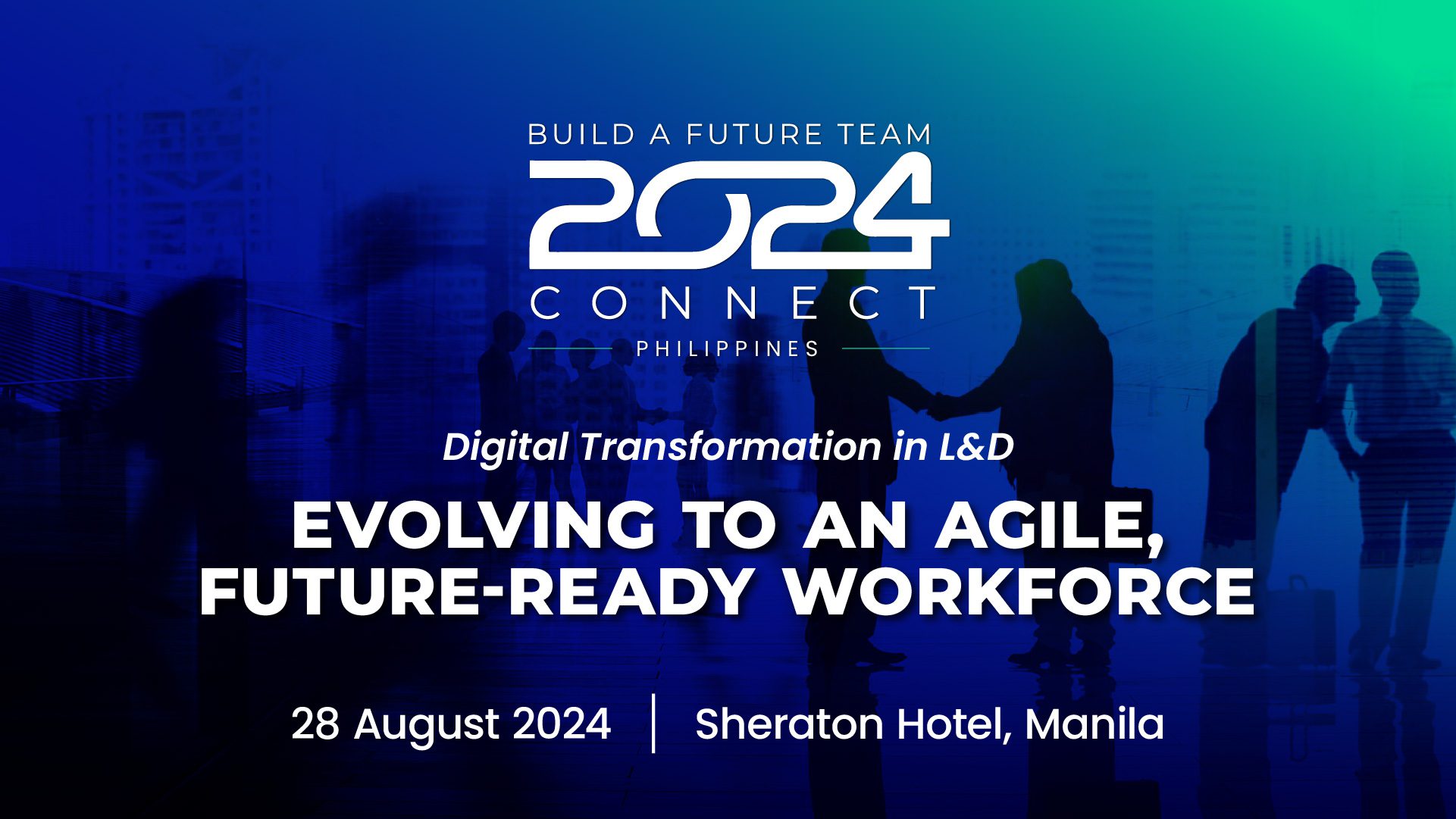 BUILD A FUTURE TEAM
2024
CONNECT
PHILIPPINES

Digital Transformation in L&D

EVOLVING TO AN AGILE, FUTURE-READY WORKFORCE

28 August 2024 | Sheraton Hotel, Manila